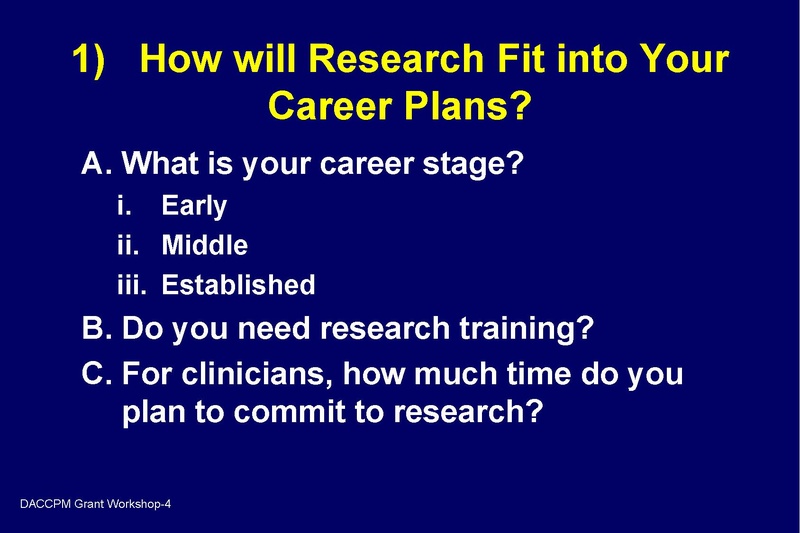 1) How will Research Fit into Your Career Plans?

A. What is your career stage?

i. Early

ii. Middle

iii. Established

B. Do you need research training?

C. For clinicians, how much time do you plan to commit to research?

DACCPM Grant Workshop-4